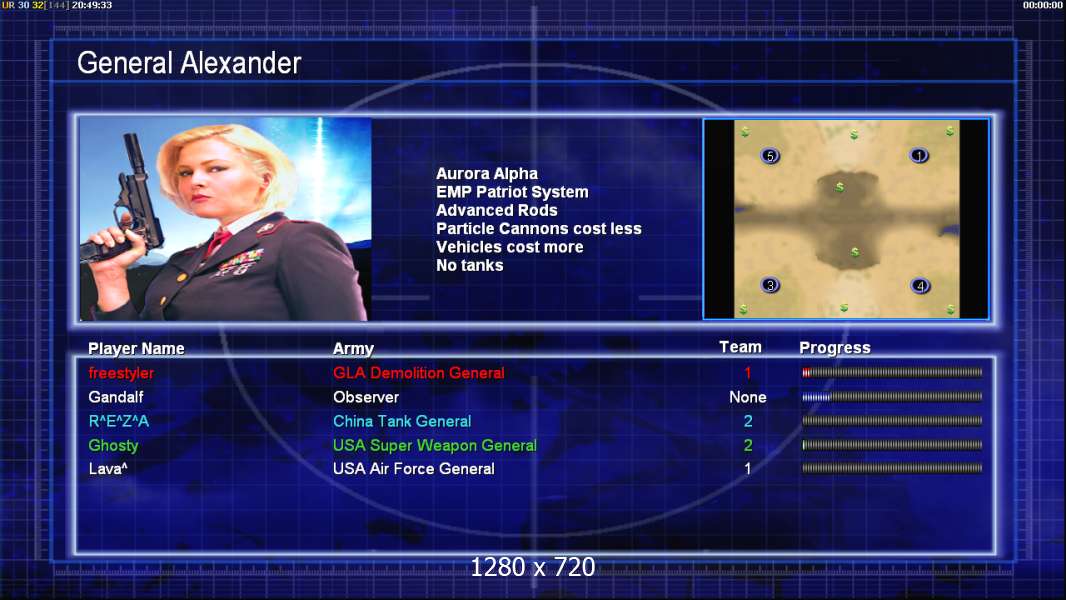 UR 30 32[144] 20:49:33

00:00:00

General Alexander

Aurora Alpha
EMP Patriot System
Advanced Rods
Particle Cannons cost less
Vehicles cost more
No tanks

5 1 3 4

| Player Name | Army | Team | Progress |
|---|---|---|---|
| freestyler | GLA Demolition General | 1 | |
| Gandalf | Observer | None | |
| R^E^Z^A | China Tank General | 2 | |
| Ghosty | USA Super Weapon General | 2 | |
| Lava^ | USA Air Force General | 1 | |

1280 x 720